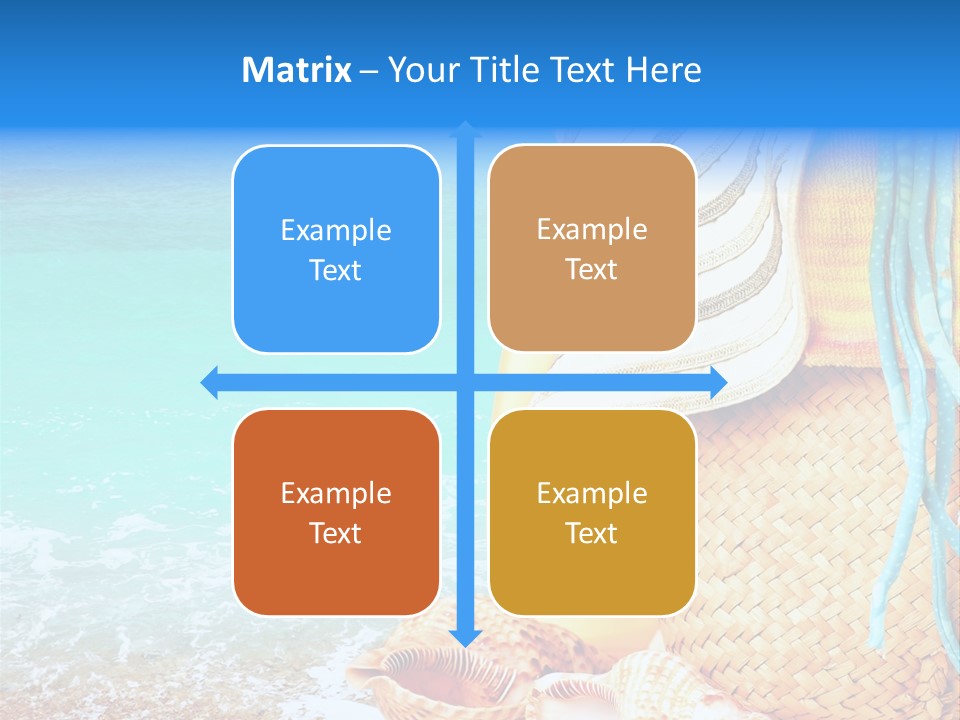 Matrix – Your Title Text Here

Example Text

Example Text

Example Text

Example Text